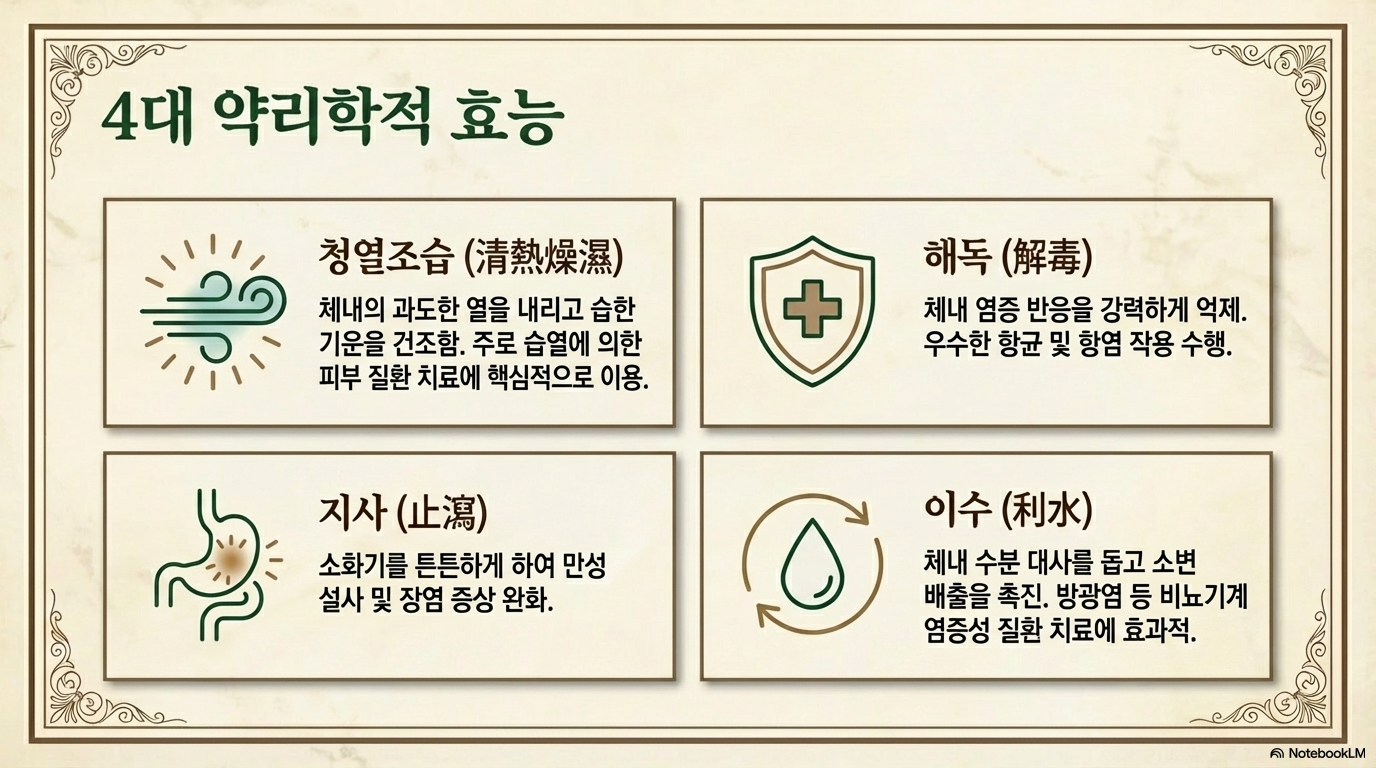 4대 약리학적 효능

청열조습 (清熱燥濕)

체내의 과도한 열을 내리고 습한 기운을 건조함. 주로 습열에 의한 피부 질환 치료에 핵심적으로 이용.

해독 (解毒)

체내 염증 반응을 강력하게 억제. 우수한 항균 및 항염 작용 수행.

지사 (止瀉)

소화기를 튼튼하게 하여 만성 설사 및 장염 증상 완화.

이수 (利水)

체내 수분 대사를 돕고 소변 배출을 촉진. 방광염 등 비뇨기계 염증성 질환 치료에 효과적.

NotebookLM